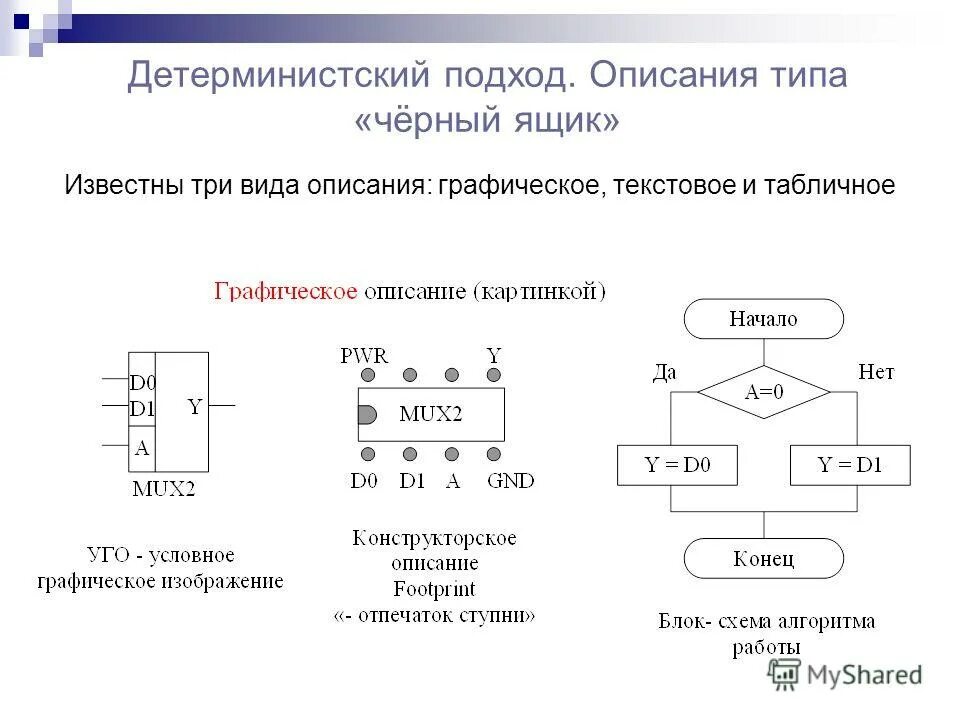 Детерминистский подход. Описания типа «чёрный ящик»

Известны три вида описания: графическое, текстовое и табличное

Графическое описание (картинкой)

D0
D1
A
Y
MUX2

УГО - условное графическое изображение

PWR
Y
MUX2
D0
D1
A
GND

Конструкторское описание Footprint «- отпечаток ступни»

Начало
Да
A=0
Нет
Y = D0
Y = D1
Конец

Блок- схема алгоритма работы

MyShared